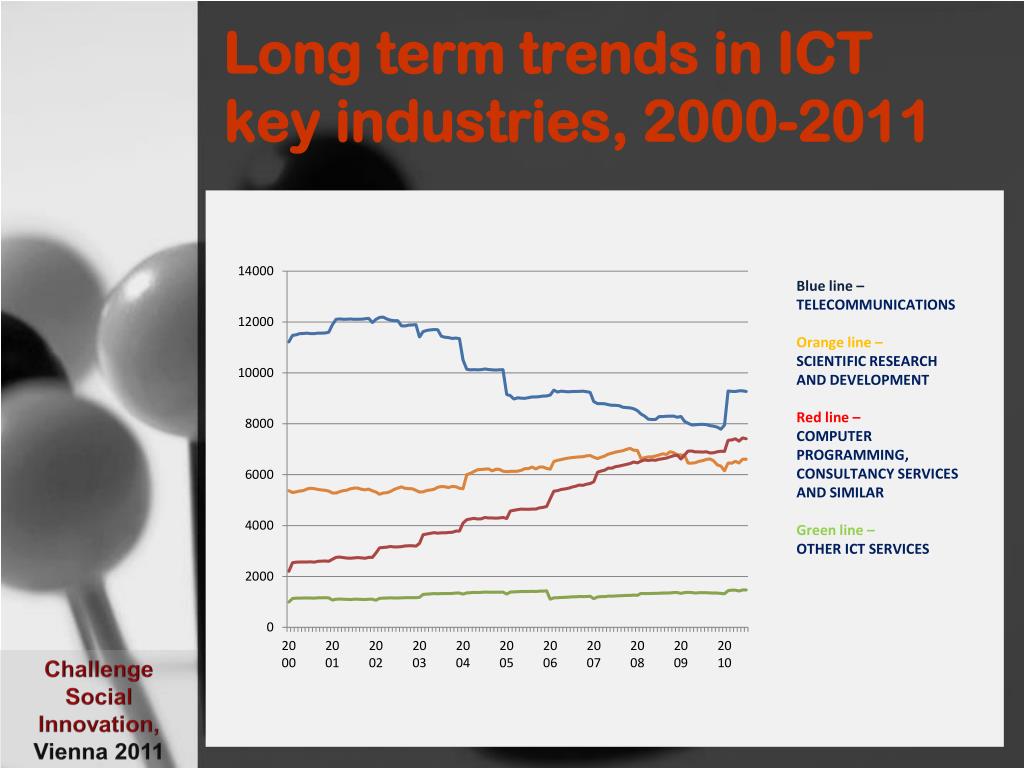 Long term trends in ICT key industries, 2000-2011

14000
12000
10000
8000
6000
4000
2000
0

20 00
20 01
20 02
20 03
20 04
20 05
20 06
20 07
20 08
20 09
20 10

Blue line – TELECOMMUNICATIONS

Orange line – SCIENTIFIC RESEARCH AND DEVELOPMENT

Red line – COMPUTER PROGRAMMING, CONSULTANCY SERVICES AND SIMILAR

Green line – OTHER ICT SERVICES

Challenge Social Innovation, Vienna 2011